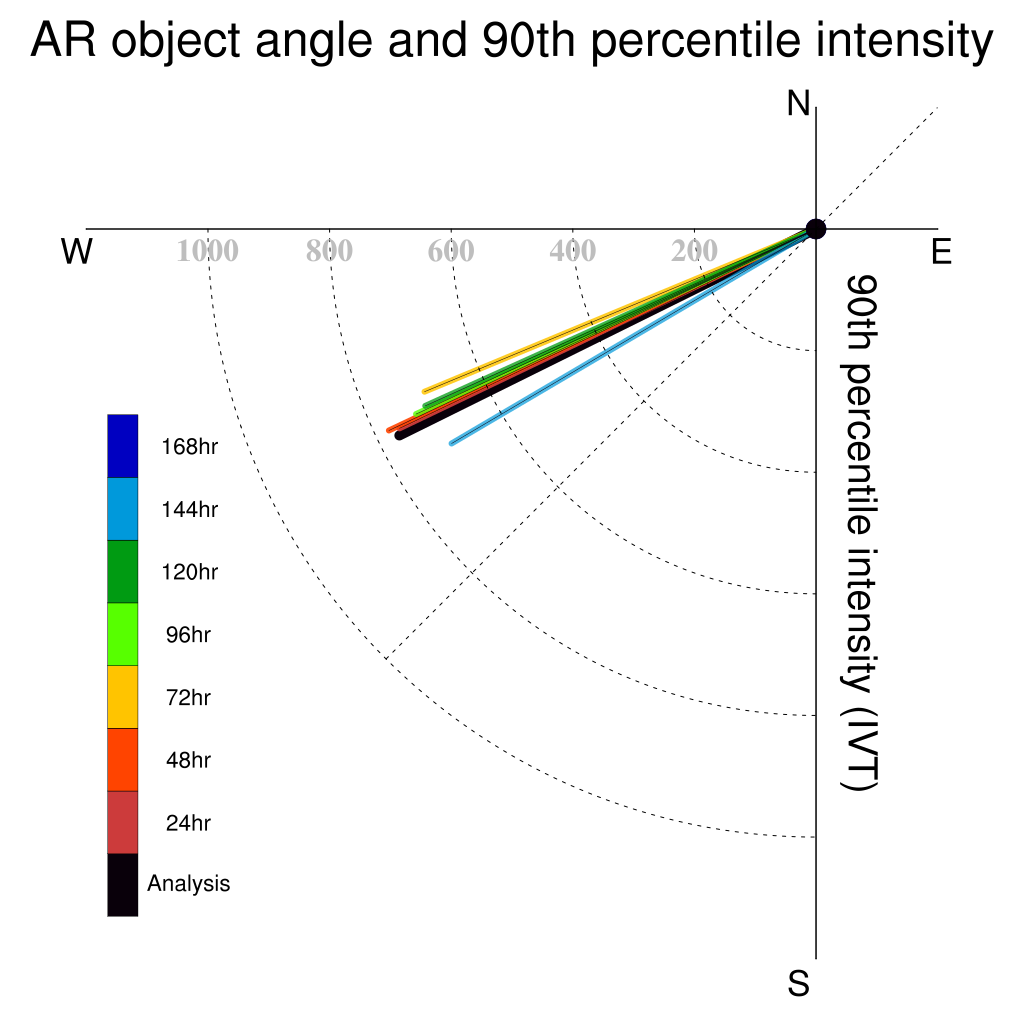 AR object angle and 90th percentile intensity

N
W
E
S

1000
800
600
400
200

90th percentile intensity (IVT)

168hr
144hr
120hr
96hr
72hr
48hr
24hr
Analysis